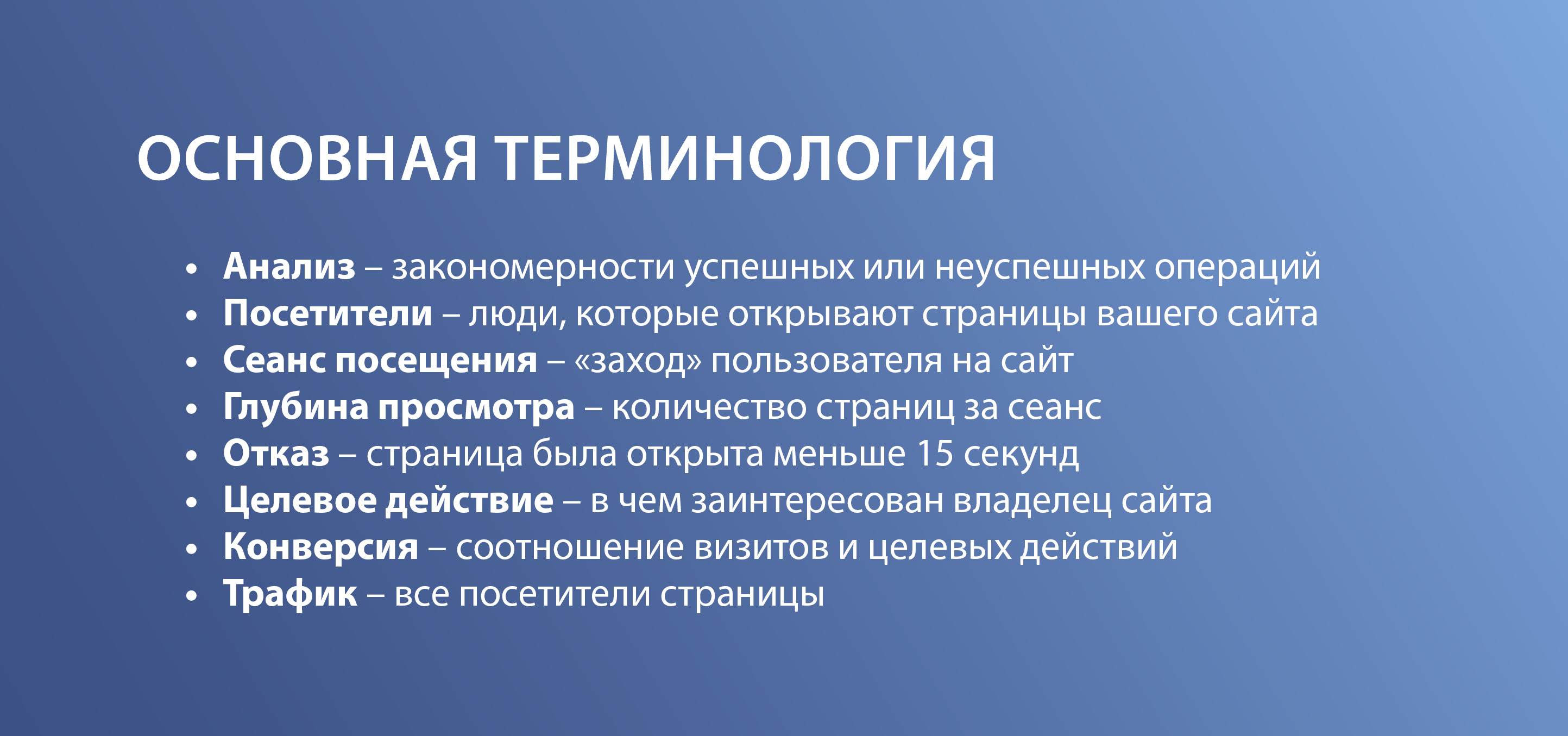 ОСНОВНАЯ ТЕРМИНОЛОГИЯ

• Анализ – закономерности успешных или неуспешных операций
• Посетители – люди, которые открывают страницы вашего сайта
• Сеанс посещения – «заход» пользователя на сайт
• Глубина просмотра – количество страниц за сеанс
• Отказ – страница была открыта меньше 15 секунд
• Целевое действие – в чем заинтересован владелец сайта
• Конверсия – соотношение визитов и целевых действий
• Трафик – все посетители страницы